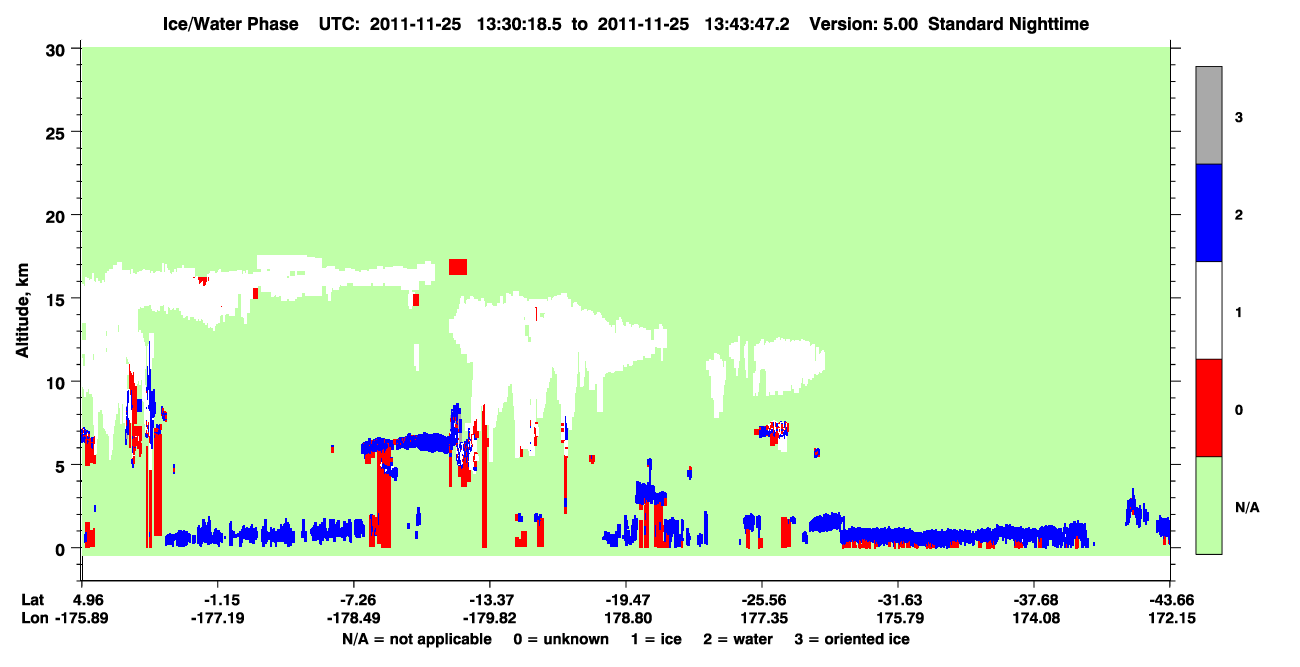 Ice/Water Phase UTC: 2011-11-25 13:30:18.5 to 2011-11-25 13:43:47.2 Version: 5.00 Standard Nighttime

Altitude, km

30
25
20
15
10
5
0

3
2
1
0
N/A

Lat 4.96 -1.15 -7.26 -13.37 -19.47 -25.56 -31.63 -37.68 -43.66
Lon -175.89 -177.19 -178.49 -179.82 178.80 177.35 175.79 174.08 172.15

N/A = not applicable 0 = unknown 1 = ice 2 = water 3 = oriented ice